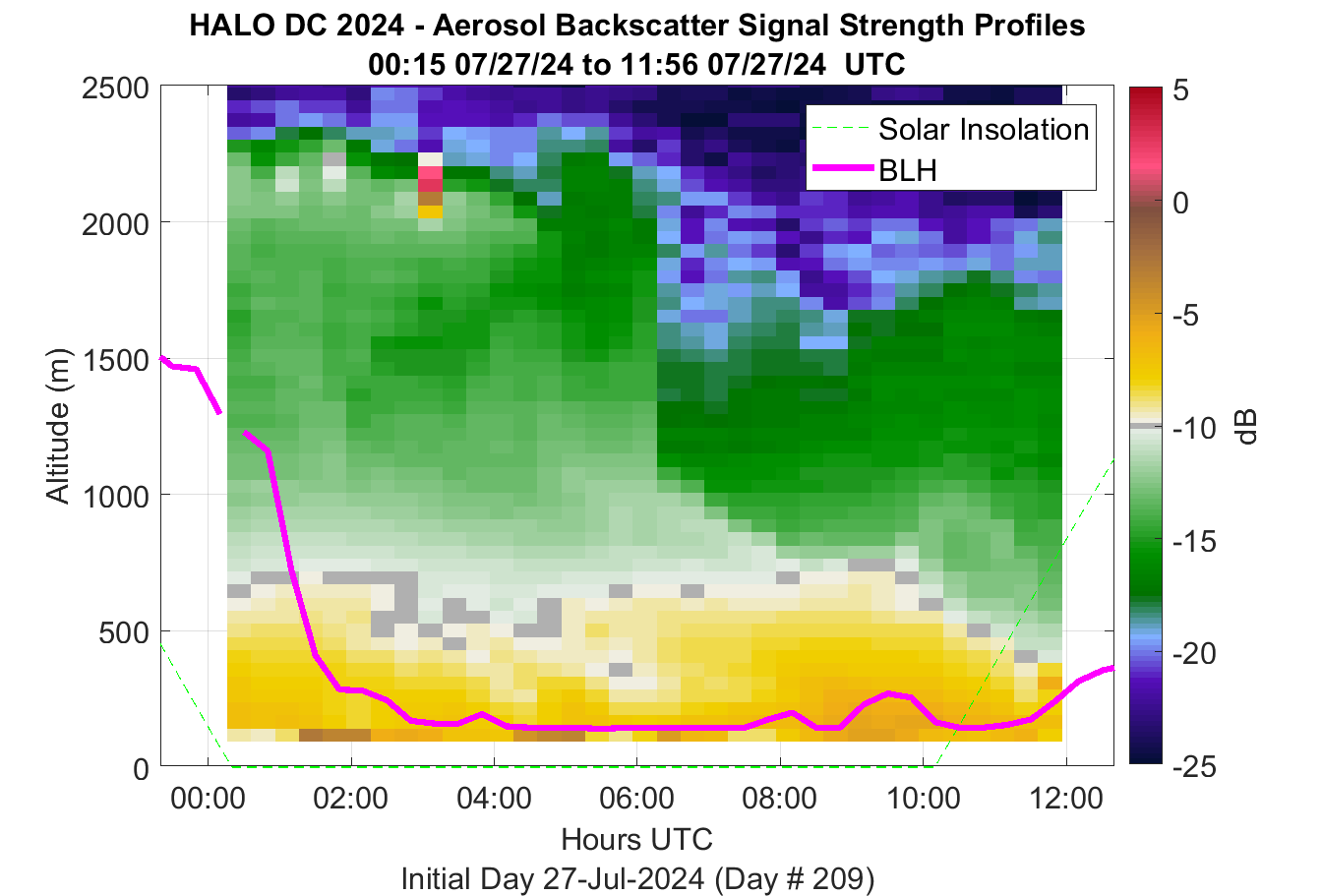 HALO DC 2024 - Aerosol Backscatter Signal Strength Profiles
00:15 07/27/24 to 11:56 07/27/24 UTC

Solar Insolation
BLH

Altitude (m)
2500
2000
1500
1000
500
0

00:00
02:00
04:00
06:00
08:00
10:00
12:00
Hours UTC
Initial Day 27-Jul-2024 (Day # 209)

5
0
-5
-10
-15
-20
-25
dB